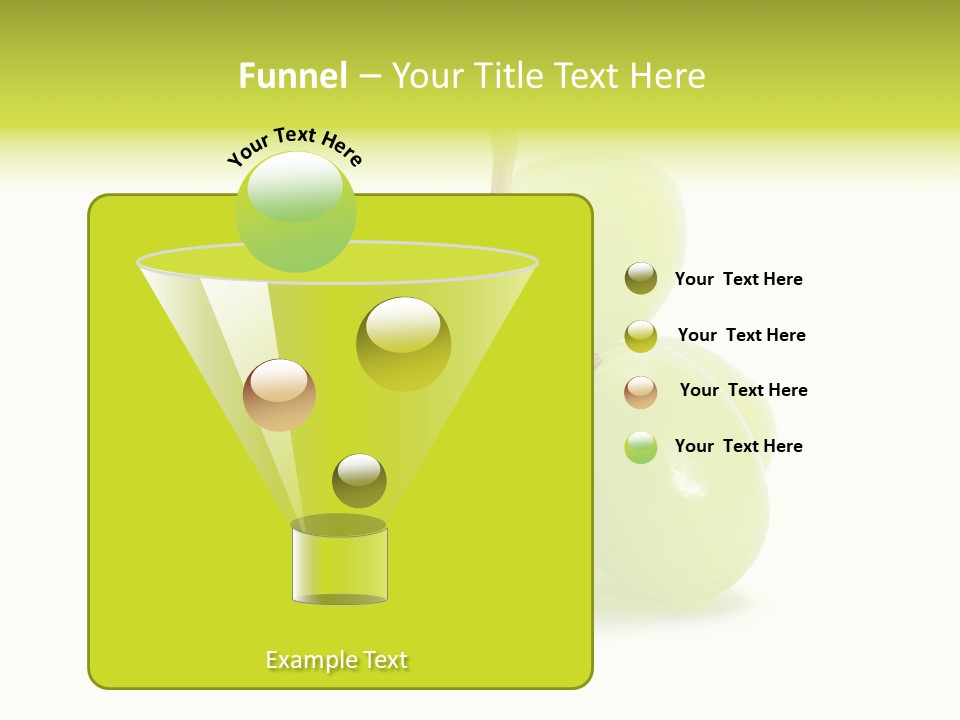 Funnel – Your Title Text Here

Your Text Here

Your Text Here

Your Text Here

Your Text Here

Your Text Here

Example Text